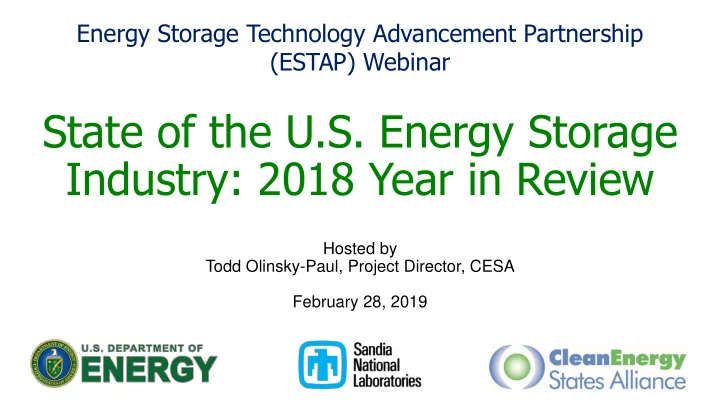 Energy Storage Technology Advancement Partnership (ESTAP) Webinar

State of the U.S. Energy Storage Industry: 2018 Year in Review

Hosted by
Todd Olinsky-Paul, Project Director, CESA

February 28, 2019

U.S. DEPARTMENT OF ENERGY

Sandia National Laboratories

CleanEnergy States Alliance